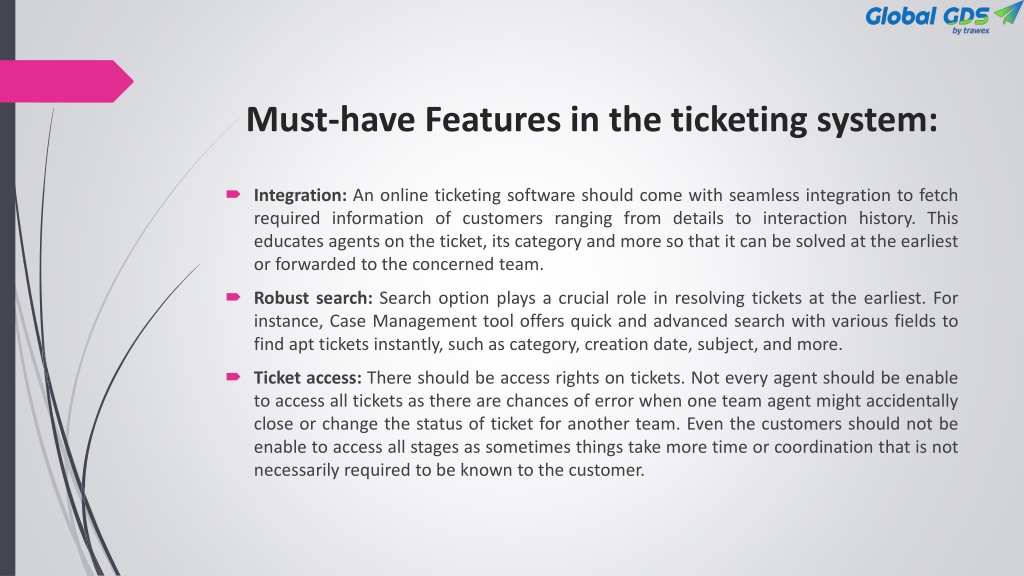 Global GDS
by trawex

Must-have Features in the ticketing system:

Integration: An online ticketing software should come with seamless integration to fetch required information of customers ranging from details to interaction history. This educates agents on the ticket, its category and more so that it can be solved at the earliest or forwarded to the concerned team.

Robust search: Search option plays a crucial role in resolving tickets at the earliest. For instance, Case Management tool offers quick and advanced search with various fields to find apt tickets instantly, such as category, creation date, subject, and more.

Ticket access: There should be access rights on tickets. Not every agent should be enable to access all tickets as there are chances of error when one team agent might accidentally close or change the status of ticket for another team. Even the customers should not be enable to access all stages as sometimes things take more time or coordination that is not necessarily required to be known to the customer.